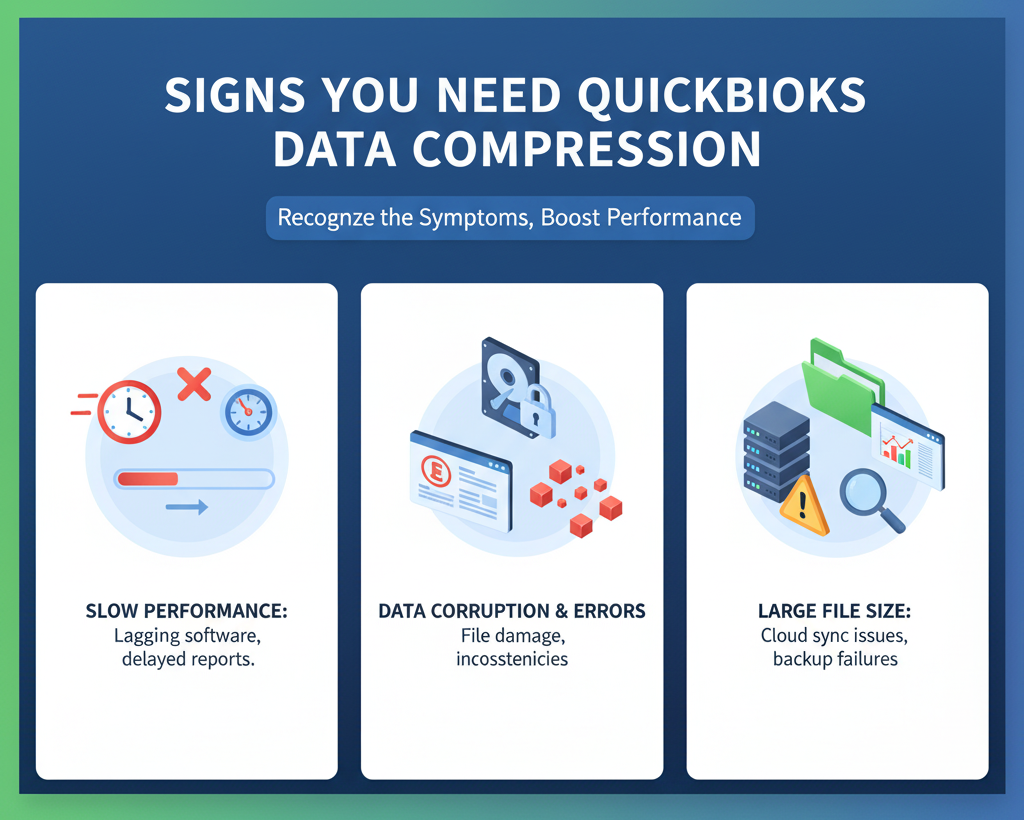 SIGNS YOU NEED QUICKBIOKS DATA COMPRESSION

Recognze the Symptoms, Boost Performance

SLOW PERFORMANCE:
Lagging software, delayed reports.

DATA CORRUPTION & ERRORS
File damage, incosstenicies

LARGE FILE SIZE:
Cloud sync issues, backup failures